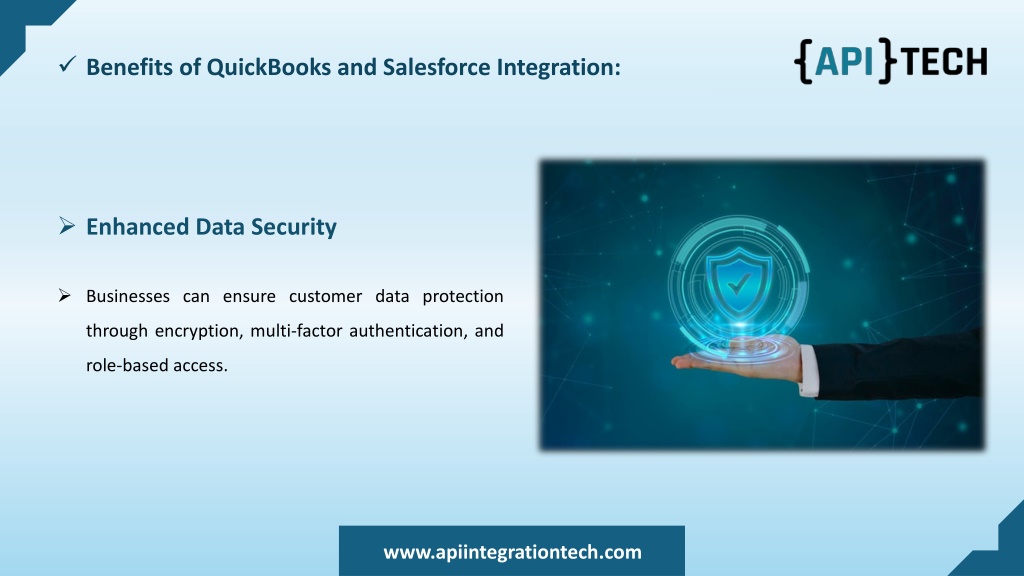 ✓ Benefits of QuickBooks and Salesforce Integration:

{API}TECH

➢ Enhanced Data Security

➢ Businesses can ensure customer data protection through encryption, multi-factor authentication, and role-based access.

www.apiintegrationtech.com